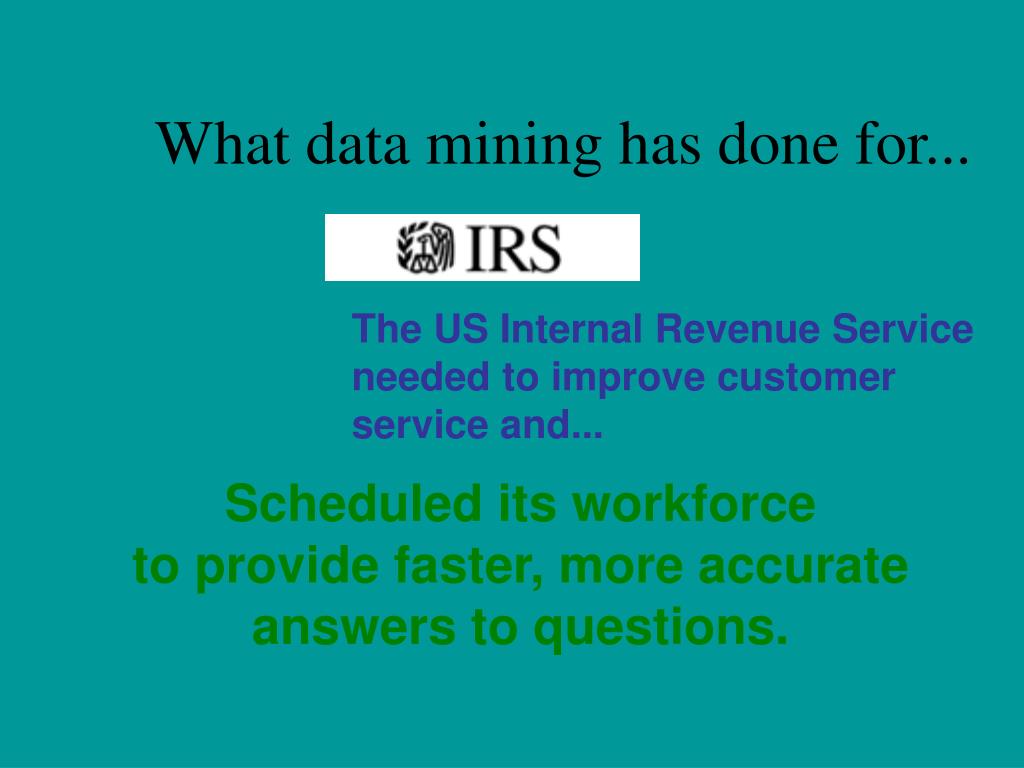 What data mining has done for...

IRS

The US Internal Revenue Service needed to improve customer service and...

Scheduled its workforce
to provide faster, more accurate
answers to questions.